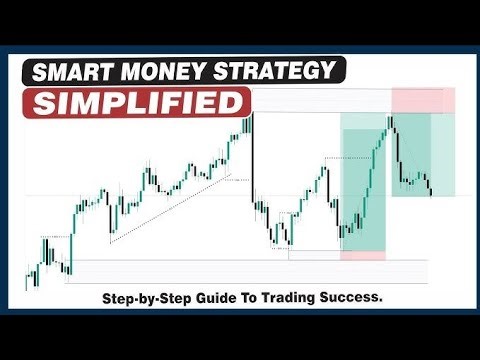 SMART MONEY STRATEGY
SIMPLIFIED

Step-by-Step Guide To Trading Success.